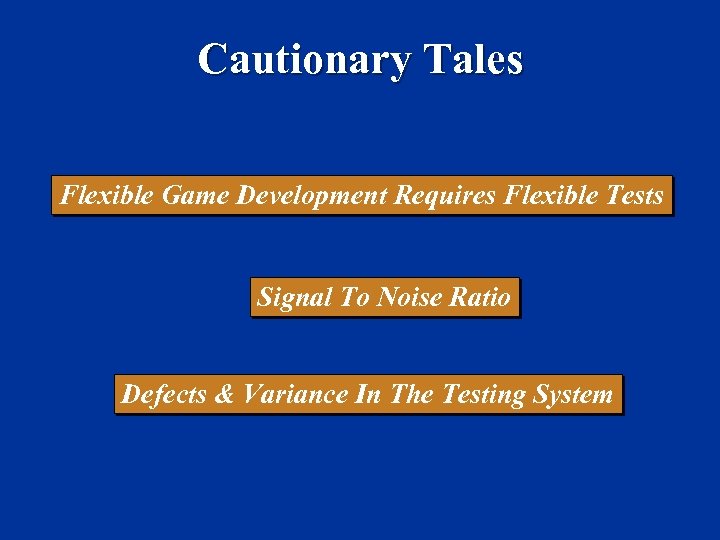 Cautionary Tales

Flexible Game Development Requires Flexible Tests

Signal To Noise Ratio

Defects & Variance In The Testing System